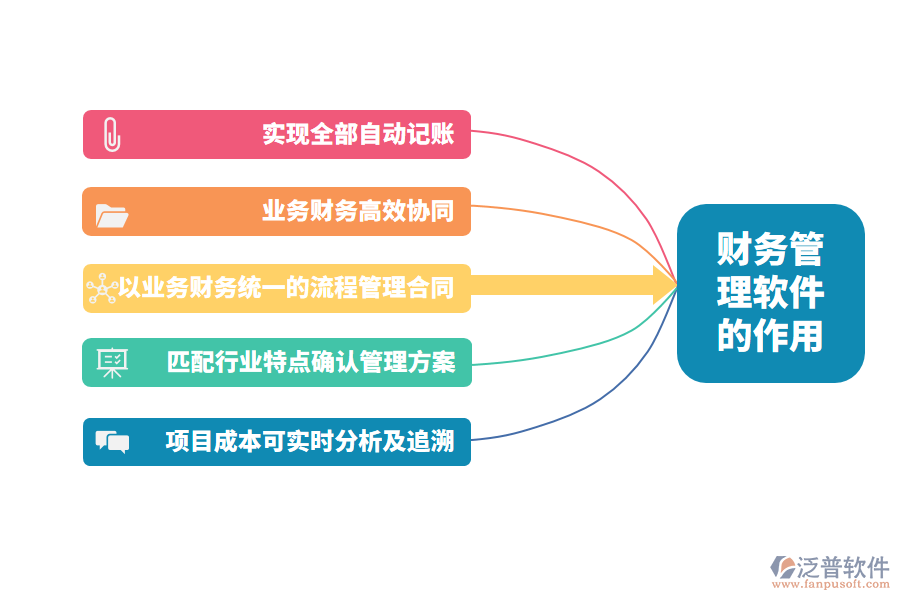 实现全部自动记账

业务财务高效协同

以业务财务统一的流程管理合同

匹配行业特点确认管理方案

项目成本可实时分析及追溯

财务管理软件的作用

泛普软件
www.fanpusoft.com